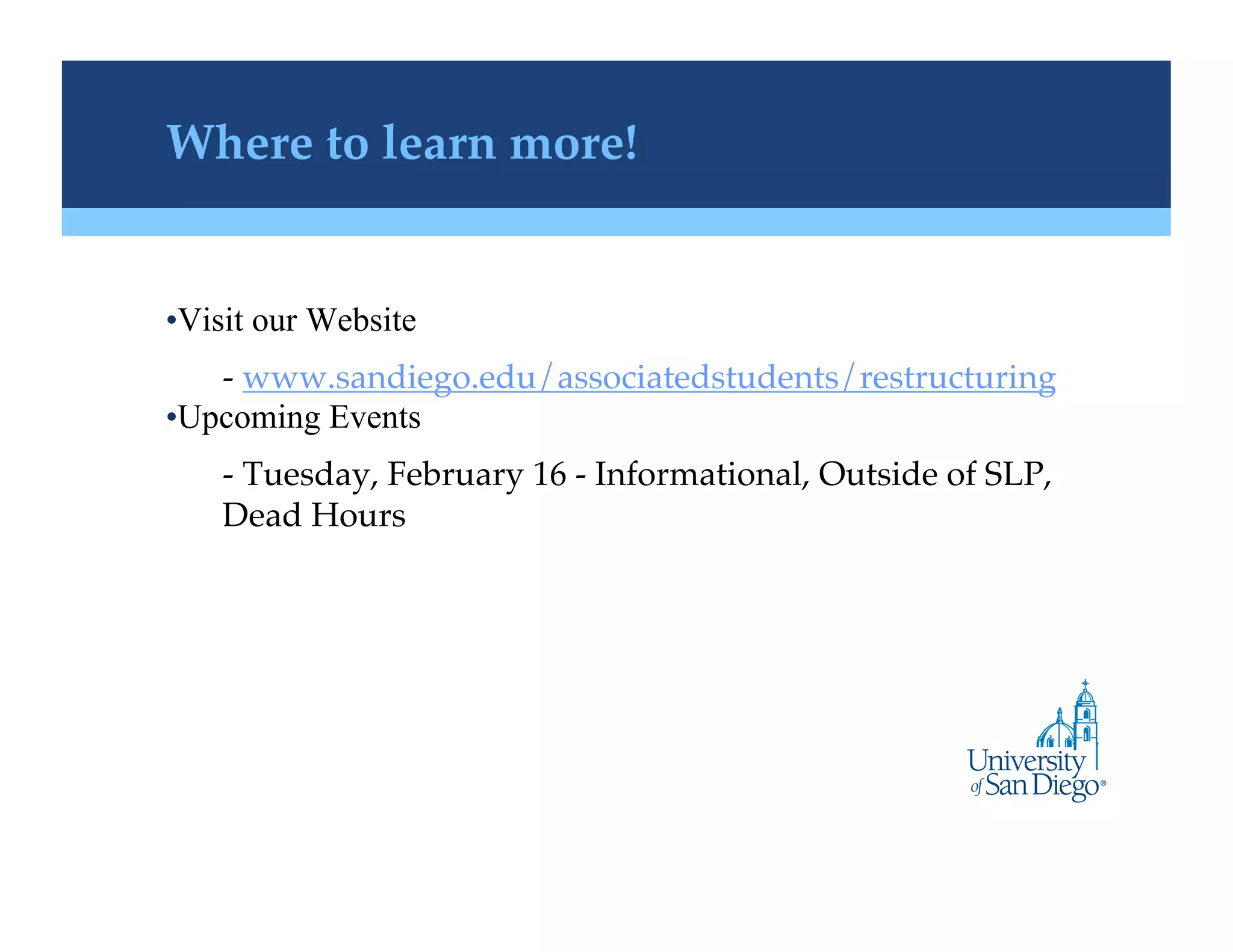 Where to learn more!

•Visit our Website

- www.sandiego.edu/associatedstudents/restructuring

•Upcoming Events

- Tuesday, February 16 - Informational, Outside of SLP, Dead Hours

University of San Diego®